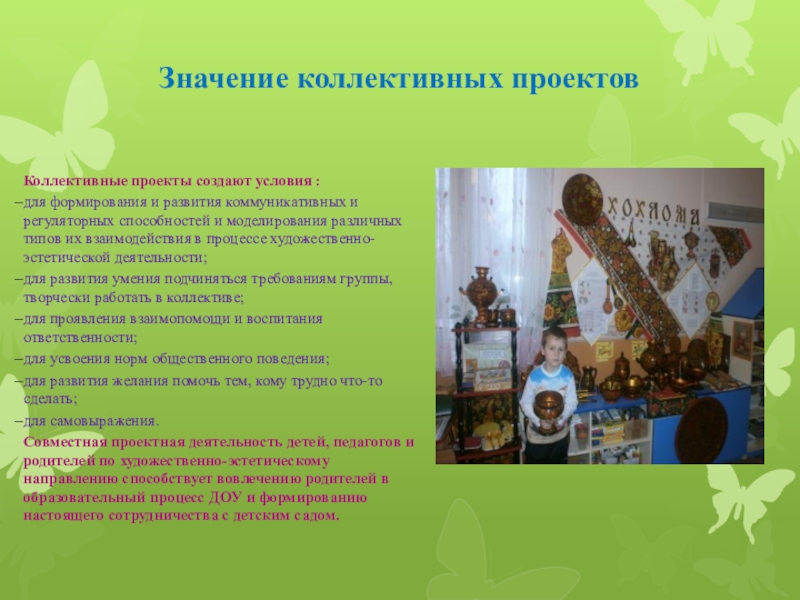 Значение коллективных проектов

Коллективные проекты создают условия :
–для формирования и развития коммуникативных и регуляторных способностей и моделирования различных типов их взаимодействия в процессе художественно-эстетической деятельности;
–для развития умения подчиняться требованиям группы, творчески работать в коллективе;
–для проявления взаимопомощи и воспитания ответственности;
–для усвоения норм общественного поведения;
–для развития желания помочь тем, кому трудно что-то сделать;
–для самовыражения.
Совместная проектная деятельность детей, педагогов и родителей по художественно-эстетическому направлению способствует вовлечению родителей в образовательный процесс ДОУ и формированию настоящего сотрудничества с детским садом.

ХОХЛОМА